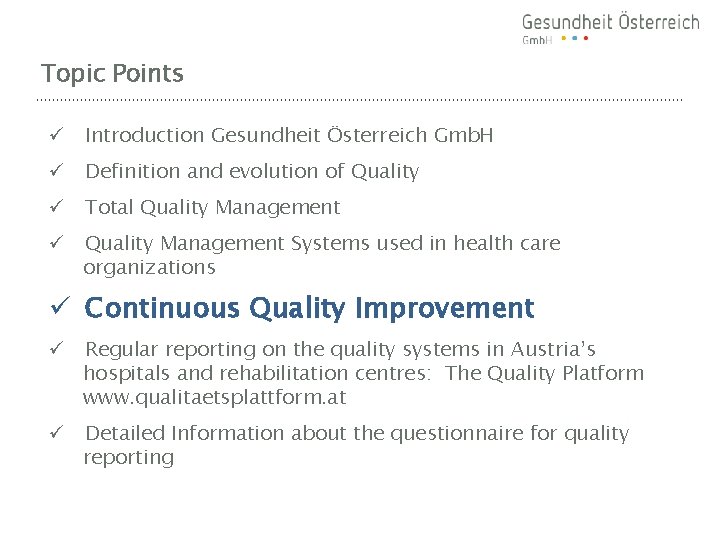 Gesundheit Österreich
GmbH

Topic Points

✓ Introduction Gesundheit Österreich GmbH

✓ Definition and evolution of Quality

✓ Total Quality Management

✓ Quality Management Systems used in health care organizations

✓ Continuous Quality Improvement

✓ Regular reporting on the quality systems in Austria's hospitals and rehabilitation centres: The Quality Platform www.qualitaetsplattform.at

✓ Detailed Information about the questionnaire for quality reporting